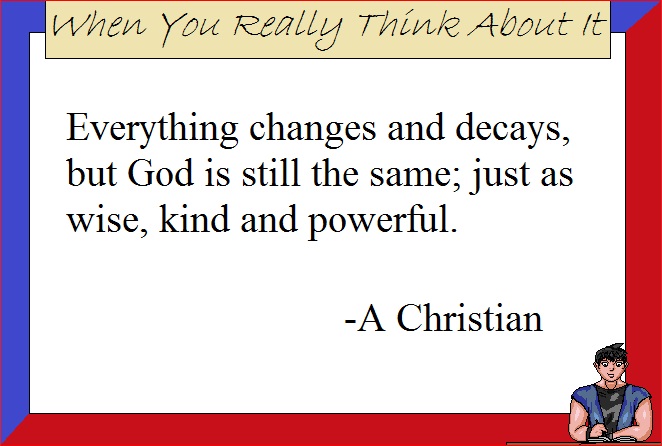 When You Really Think About It

Everything changes and decays, but God is still the same; just as wise, kind and powerful.

-A Christian